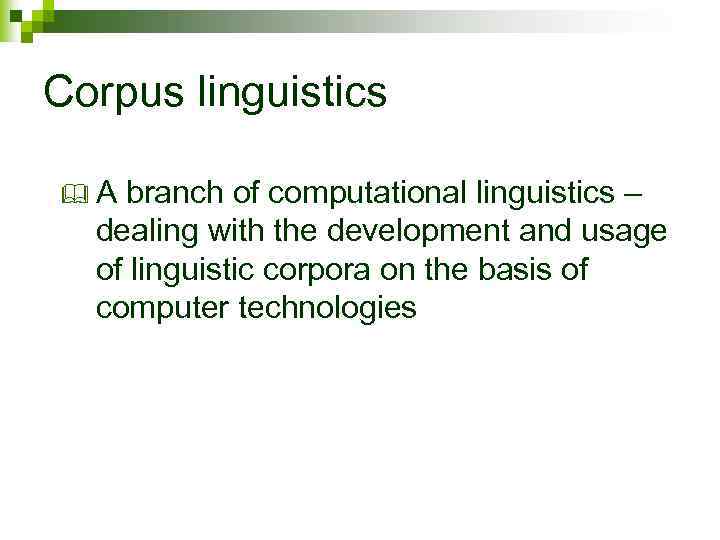 Corpus linguistics

A branch of computational linguistics – dealing with the development and usage of linguistic corpora on the basis of computer technologies